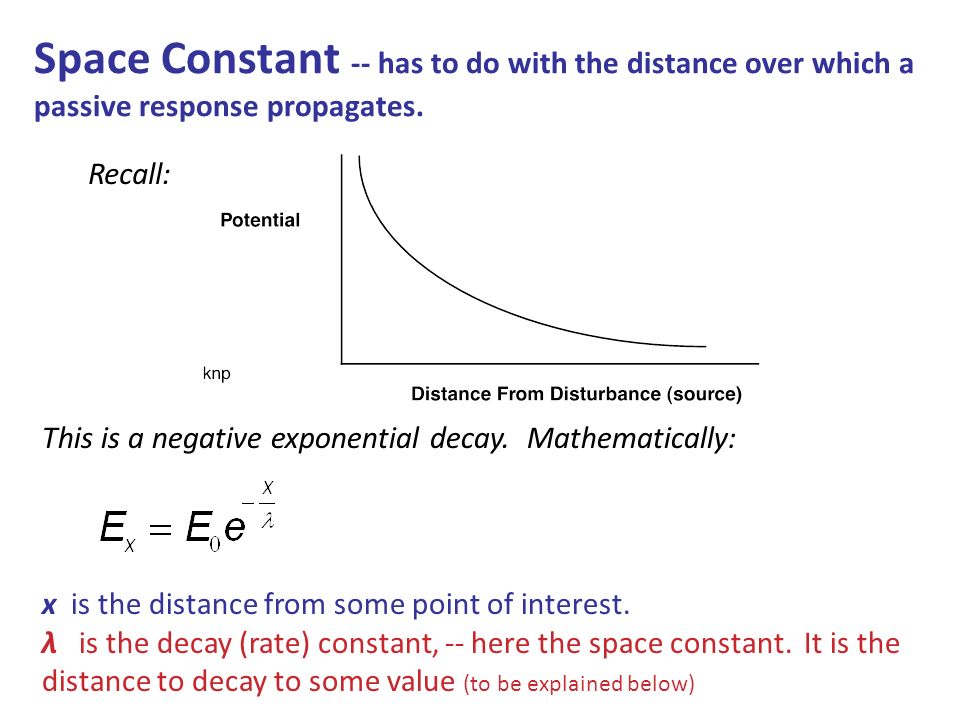 Space Constant -- has to do with the distance over which a passive response propagates.

Recall:

Potential

knp

Distance From Disturbance (source)

This is a negative exponential decay. Mathematically:

$E_x = E_0 e^{-\frac{x}{\lambda}}$

x is the distance from some point of interest.
λ is the decay (rate) constant, -- here the space constant. It is the distance to decay to some value (to be explained below)